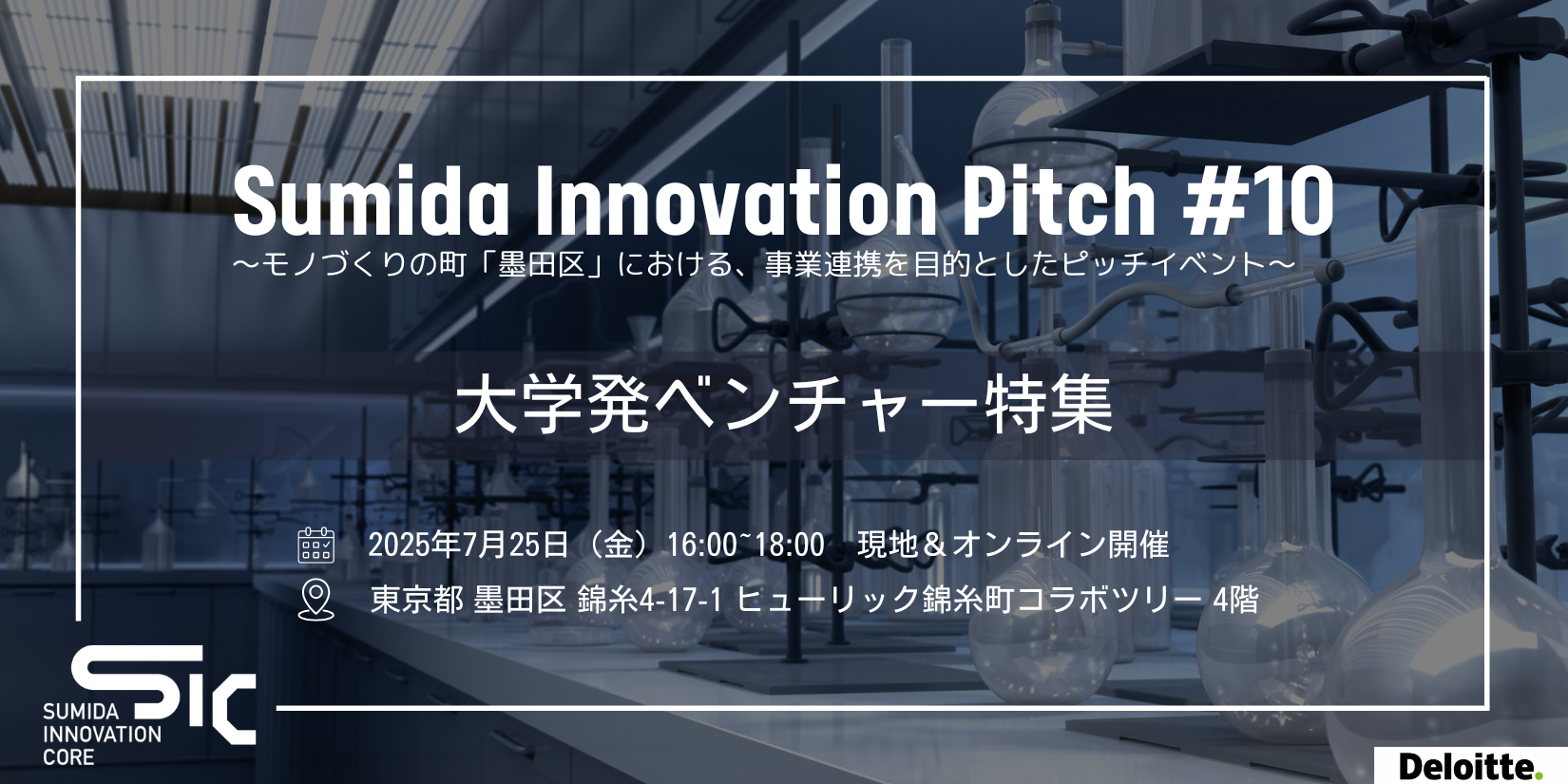 Sumida Innovation Pitch #10

～モノづくりの町「墨田区」における、事業連携を目的としたピッチイベント～

大学発ベンチャー特集

2025年7月25日（金）16:00~18:00　現地＆オンライン開催

東京都 墨田区 錦糸4-17-1 ヒューリック錦糸町コラボツリー 4階

SIC
SUMIDA INNOVATION CORE

Deloitte.